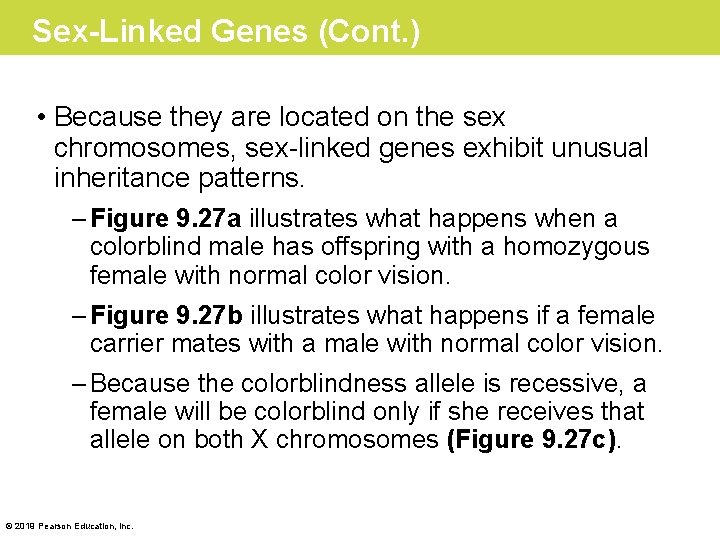 Sex-Linked Genes (Cont.)

• Because they are located on the sex chromosomes, sex-linked genes exhibit unusual inheritance patterns.

– Figure 9.27a illustrates what happens when a colorblind male has offspring with a homozygous female with normal color vision.

– Figure 9.27b illustrates what happens if a female carrier mates with a male with normal color vision.

– Because the colorblindness allele is recessive, a female will be colorblind only if she receives that allele on both X chromosomes (Figure 9.27c).

© 2019 Pearson Education, Inc.